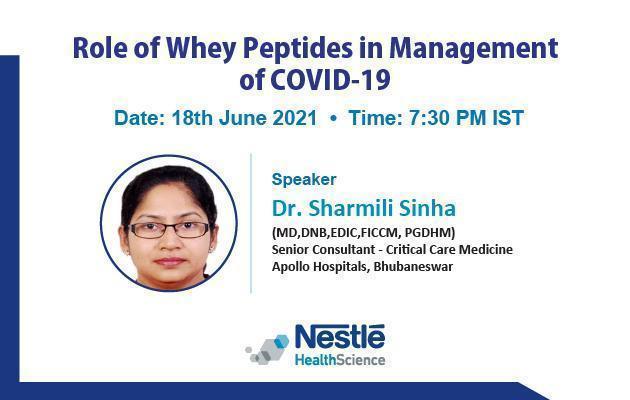 Role of Whey Peptides in Management of COVID-19

Date: 18th June 2021 • Time: 7:30 PM IST

Speaker
Dr. Sharmili Sinha
(MD,DNB,EDIC,FICCM, PGDHM)
Senior Consultant - Critical Care Medicine
Apollo Hospitals, Bhubaneswar

Nestlé
HealthScience